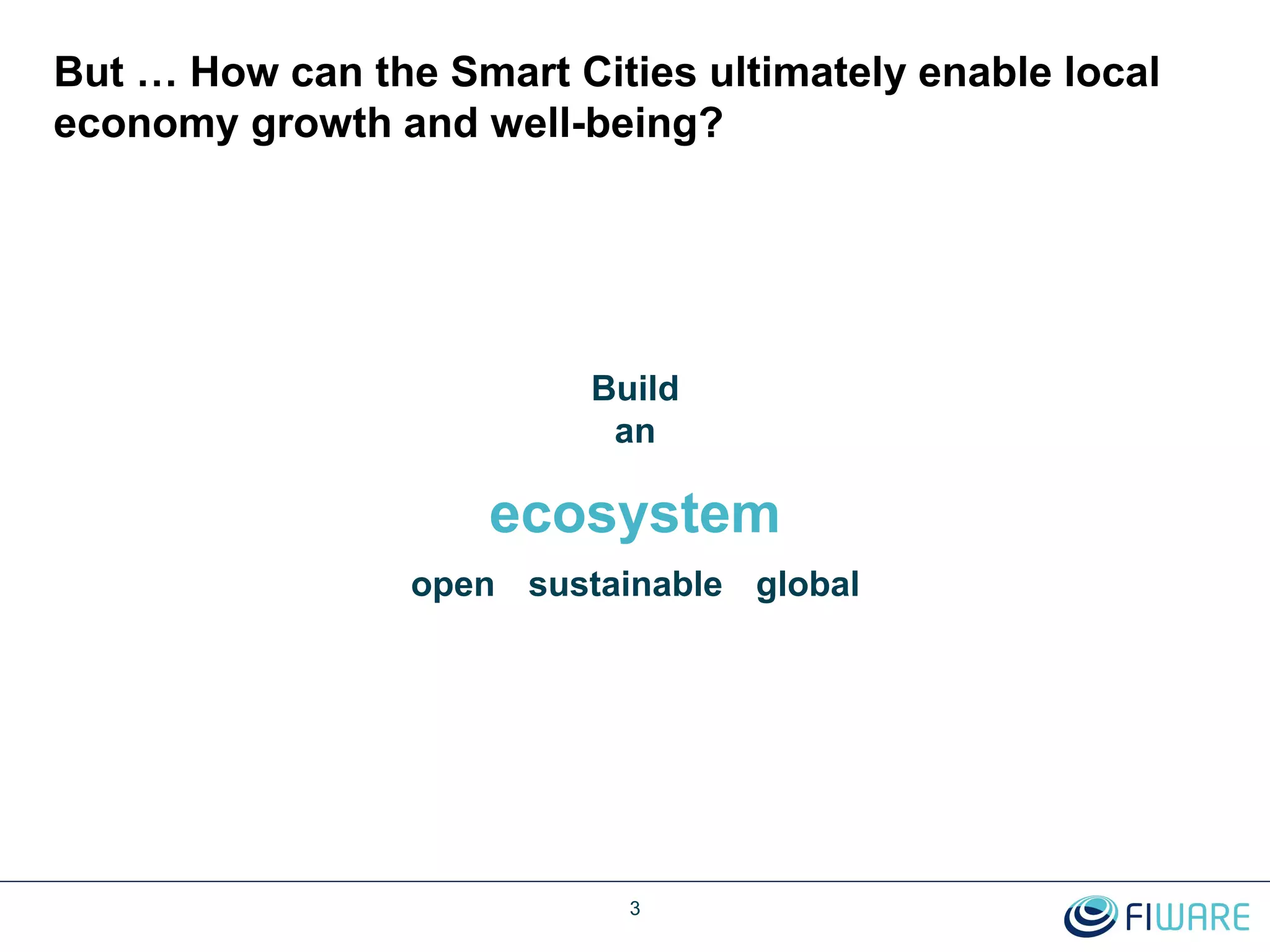 But … How can the Smart Cities ultimately enable local economy growth and well-being?

Build
an

ecosystem

open sustainable global

3

FIWARE